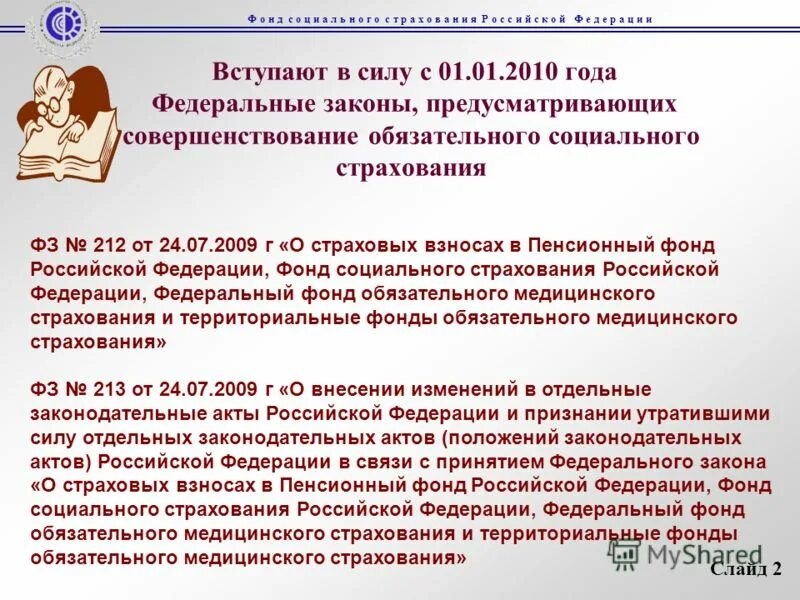 Фонд социального страхования Российской Федерации

Вступают в силу с 01.01.2010 года Федеральные законы, предусматривающих совершенствование обязательного социального страхования

ФЗ № 212 от 24.07.2009 г «О страховых взносах в Пенсионный фонд Российской Федерации, Фонд социального страхования Российской Федерации, Федеральный фонд обязательного медицинского страхования и территориальные фонды обязательного медицинского страхования»

ФЗ № 213 от 24.07.2009 г «О внесении изменений в отдельные законодательные акты Российской Федерации и признании утратившими силу отдельных законодательных актов (положений законодательных актов) Российской Федерации в связи с принятием Федерального закона «О страховых взносах в Пенсионный фонд Российской Федерации, Фонд социального страхования Российской Федерации, Федеральный фонд обязательного медицинского страхования и территориальные фонды обязательного медицинского страхования»

MyShared

Слайд 2